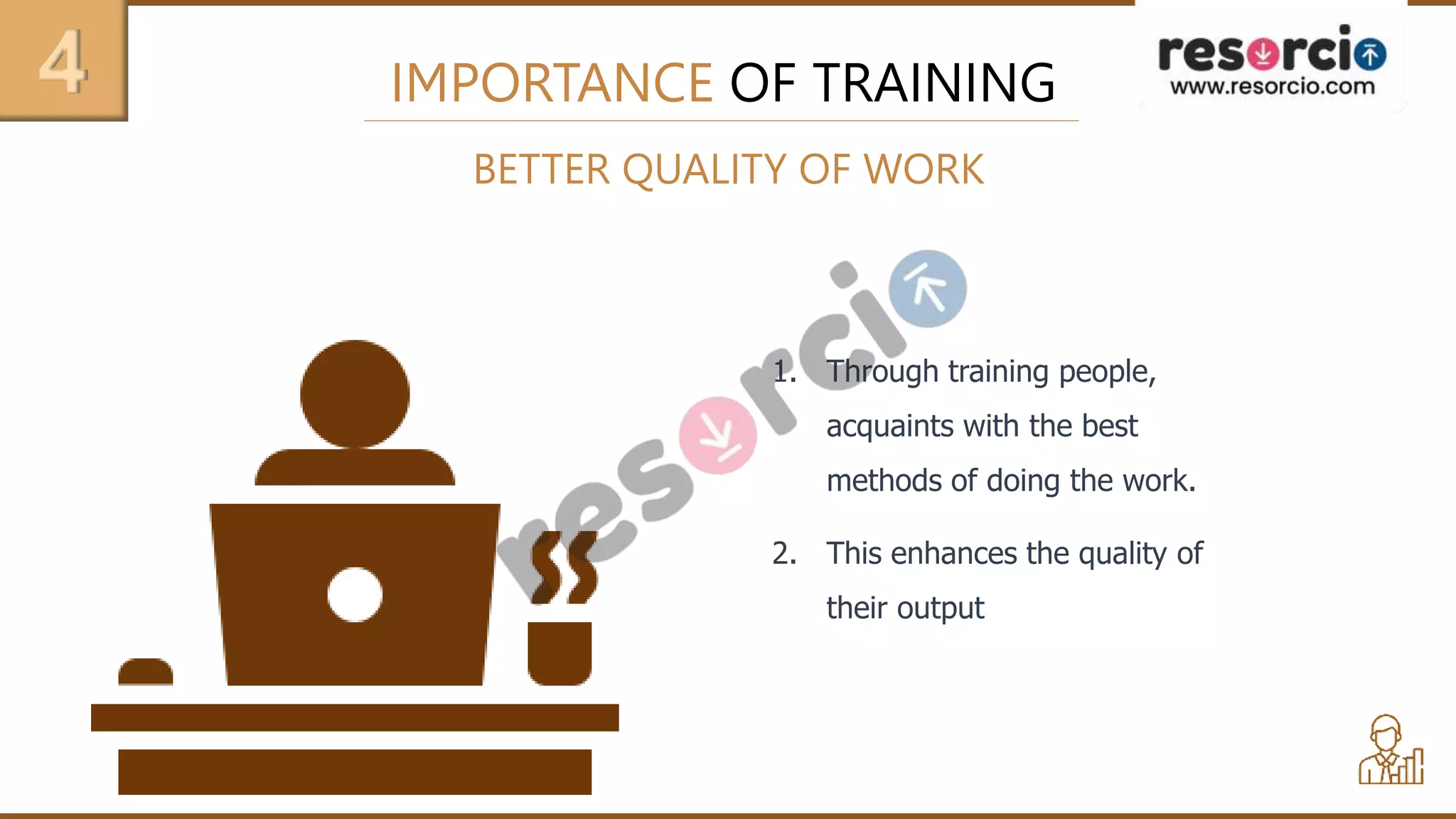 4

IMPORTANCE OF TRAINING

resorcio
www.resorcio.com

BETTER QUALITY OF WORK

resorcio

1. Through training people, acquaints with the best methods of doing the work.

2. This enhances the quality of their output